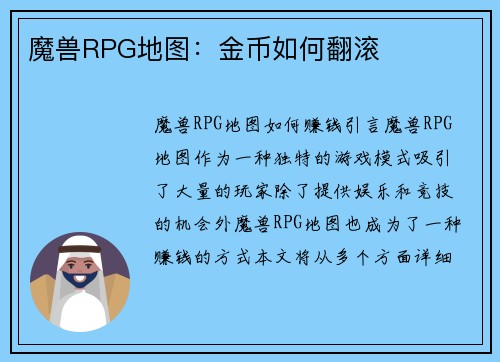 魔兽RPG地图：金币如何翻滚

魔兽RPG地图如何赚钱引言魔兽RPG地图作为一种独特的游戏模式吸引了大量的玩家除了提供娱乐和竞技的机会外魔兽RPG地图也成为了一种赚钱的方式本文将从多个方面详细